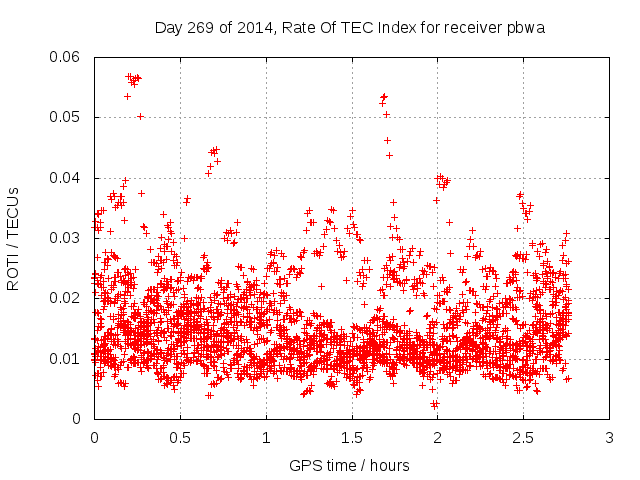 Day 269 of 2014, Rate Of TEC Index for receiver pbwa

ROTI / TECUs

0.06
0.05
0.04
0.03
0.02
0.01
0

0
0.5
1
1.5
2
2.5
3

GPS time / hours